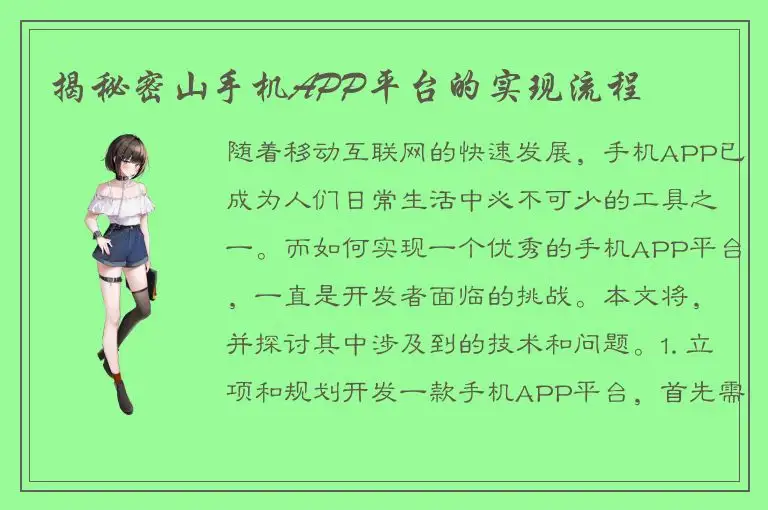 揭秘密山手机APP平台的实现流程

随着移动互联网的快速发展，手机APP已成为人们日常生活中必不可少的工具之一。而如何实现一个优秀的手机APP平台，一直是开发者面临的挑战。本文将，并探讨其中涉及到的技术和问题。1. 立项和规划开发一款手机APP平台，首先需